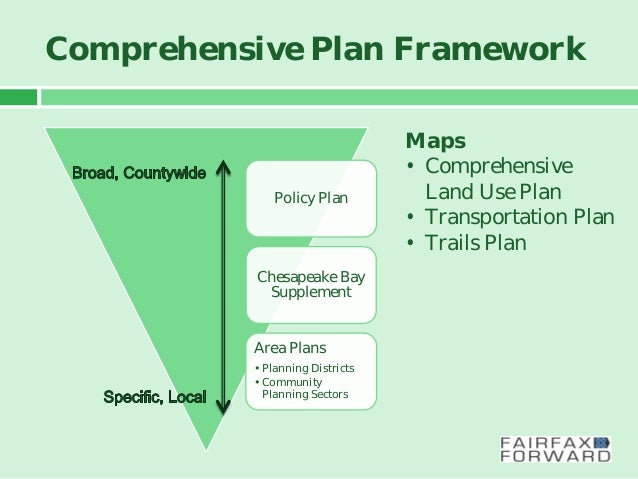 Comprehensive Plan Framework

Broad, Countywide

Specific, Local

Policy Plan

Chesapeake Bay Supplement

Area Plans
• Planning Districts
• Community Planning Sectors

Maps
• Comprehensive Land Use Plan
• Transportation Plan
• Trails Plan

FAIRFAX FORWARD